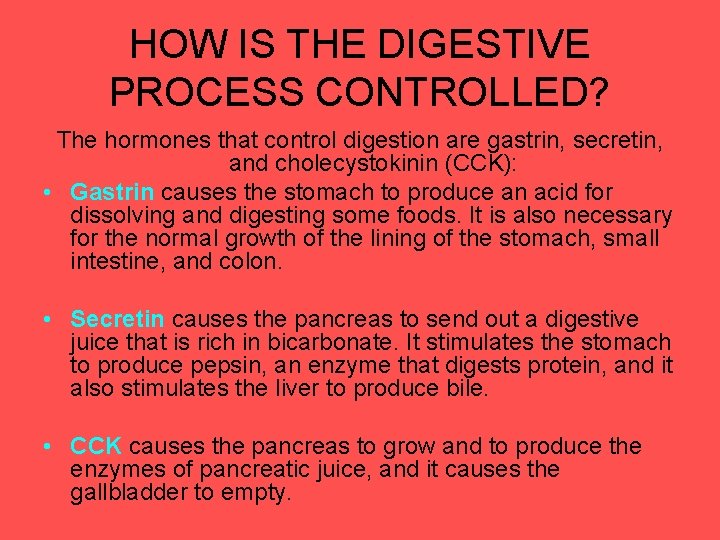 HOW IS THE DIGESTIVE PROCESS CONTROLLED?

The hormones that control digestion are gastrin, secretin, and cholecystokinin (CCK):

• Gastrin causes the stomach to produce an acid for dissolving and digesting some foods. It is also necessary for the normal growth of the lining of the stomach, small intestine, and colon.

• Secretin causes the pancreas to send out a digestive juice that is rich in bicarbonate. It stimulates the stomach to produce pepsin, an enzyme that digests protein, and it also stimulates the liver to produce bile.

• CCK causes the pancreas to grow and to produce the enzymes of pancreatic juice, and it causes the gallbladder to empty.